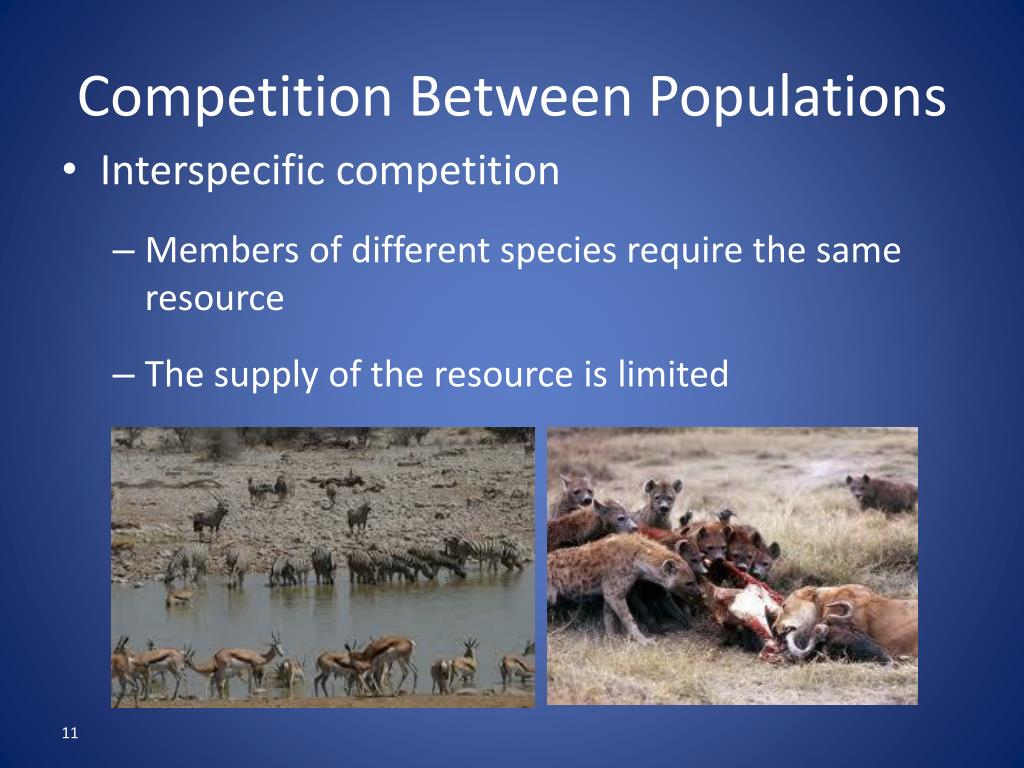 Competition Between Populations

• Interspecific competition

– Members of different species require the same resource

– The supply of the resource is limited

11